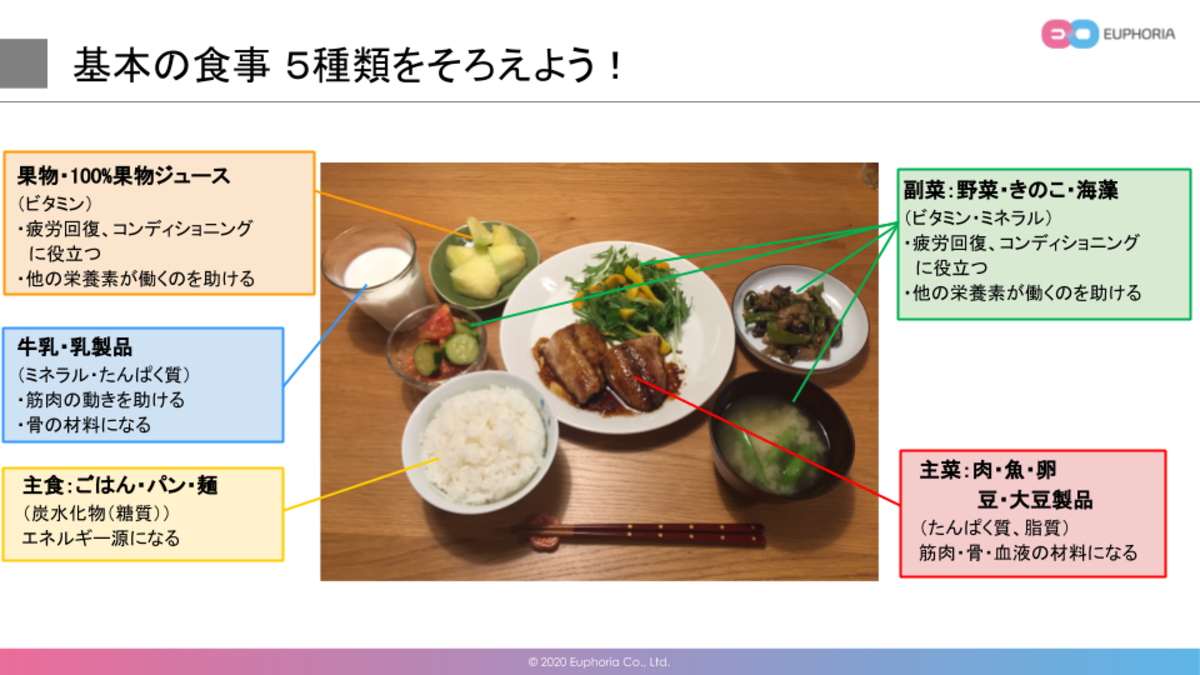 EUPHORIA

基本の食事 5種類をそろえよう！

果物・100%果物ジュース
（ビタミン）
・疲労回復、コンディショニングに役立つ
・他の栄養素が働くのを助ける

牛乳・乳製品
（ミネラル・たんぱく質）
・筋肉の動きを助ける
・骨の材料になる

主食：ごはん・パン・麺
（炭水化物（糖質））
エネルギー源になる

副菜：野菜・きのこ・海藻
（ビタミン・ミネラル）
・疲労回復、コンディショニングに役立つ
・他の栄養素が働くのを助ける

主菜：肉・魚・卵
豆・大豆製品
（たんぱく質、脂質）
筋肉・骨・血液の材料になる

© 2020 Euphoria Co., Ltd.